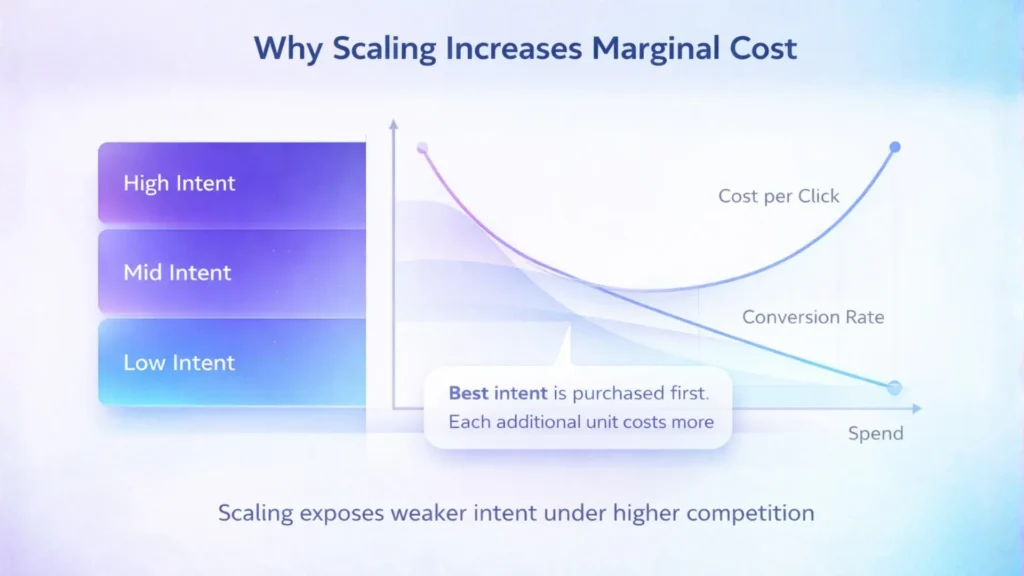 Why Scaling Increases Marginal Cost

High Intent

Mid Intent

Low Intent

Cost per Click

Conversion Rate

Best intent is purchased first. Each additional unit costs more

Spend

Scaling exposes weaker intent under higher competition